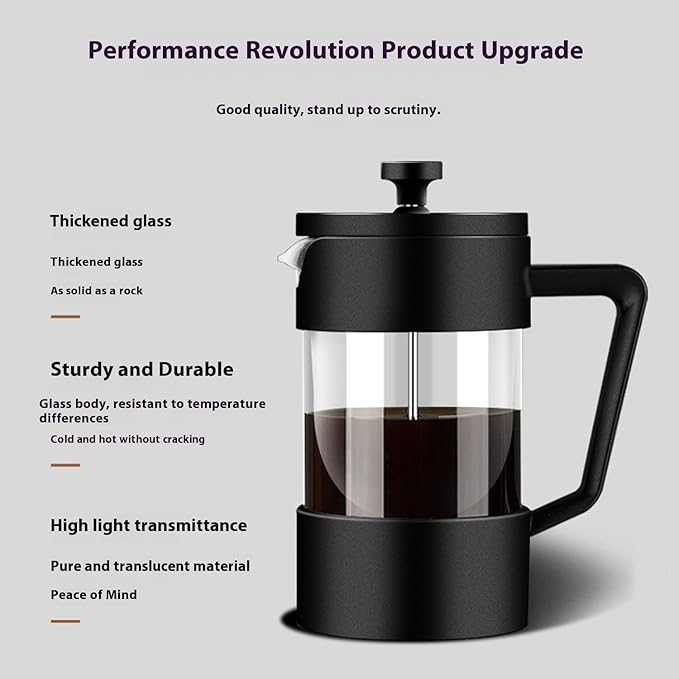 Performance Revolution Product Upgrade

Good quality, stand up to scrutiny.

Thickened glass

Thickened glass

As solid as a rock

Sturdy and Durable

Glass body, resistant to temperature differences

Cold and hot without cracking

High light transmittance

Pure and translucent material

Peace of Mind